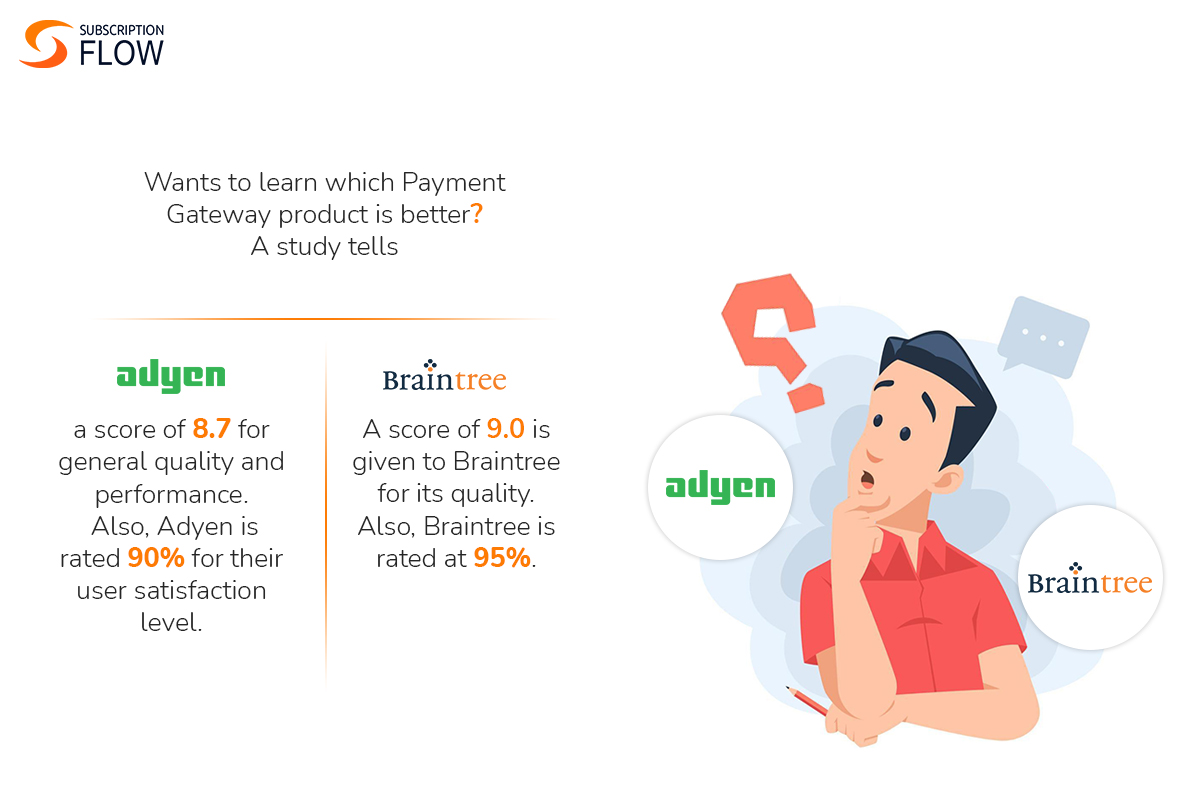 SUBSCRIPTION FLOW

Wants to learn which Payment Gateway product is better? A study tells

adyen

a score of 8.7 for general quality and performance. Also, Adyen is rated 90% for their user satisfaction level.

Braintree

A score of 9.0 is given to Braintree for its quality. Also, Braintree is rated at 95%.

adyen

Braintree